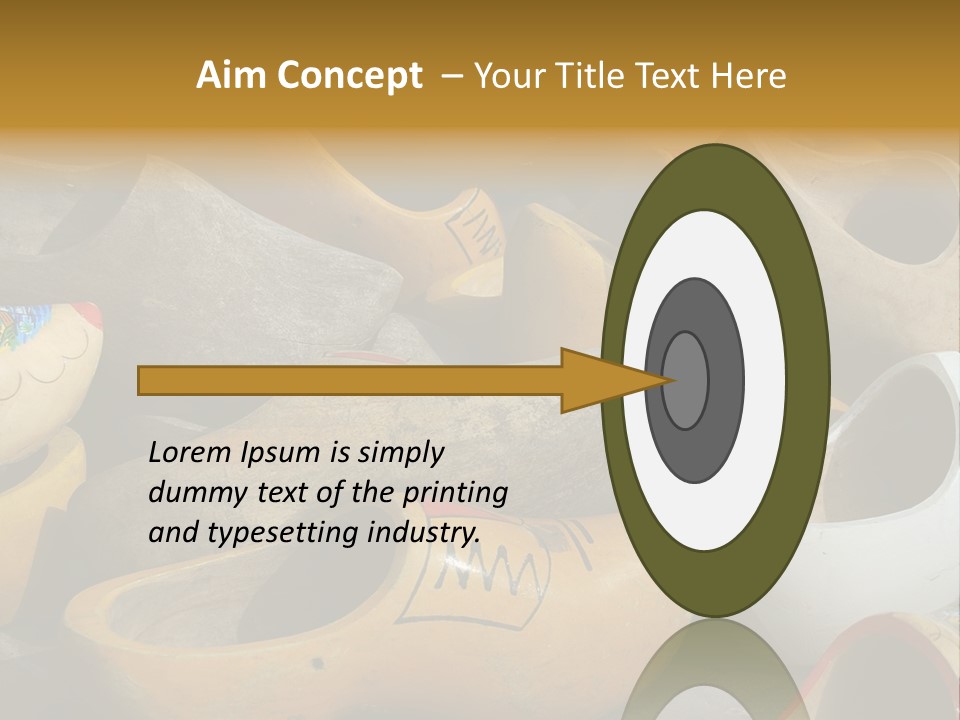 Aim Concept – Your Title Text Here

Lorem Ipsum is simply dummy text of the printing and typesetting industry.